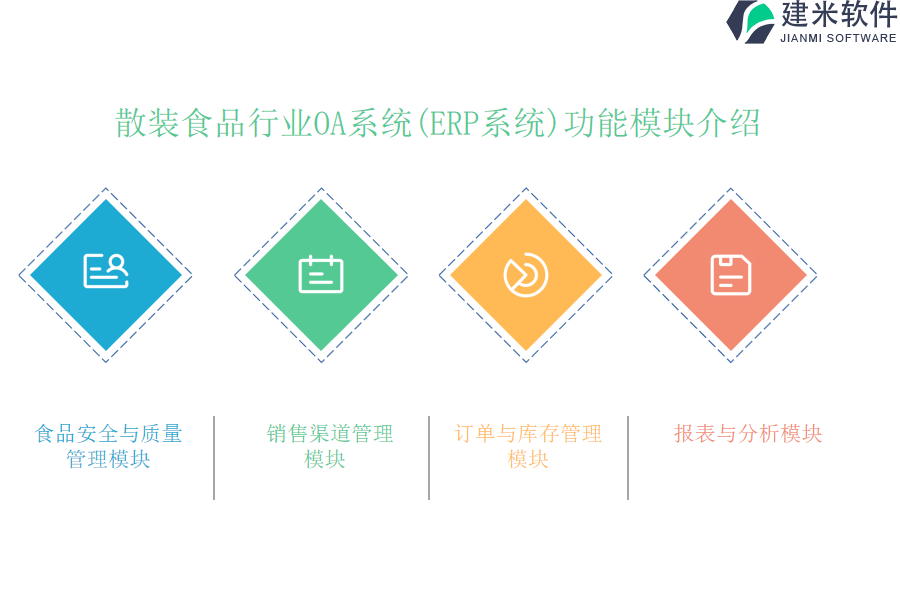 建米软件
JIANMI SOFTWARE

散装食品行业OA系统(ERP系统)功能模块介绍

食品安全与质量管理模块

销售渠道管理模块

订单与库存管理模块

报表与分析模块